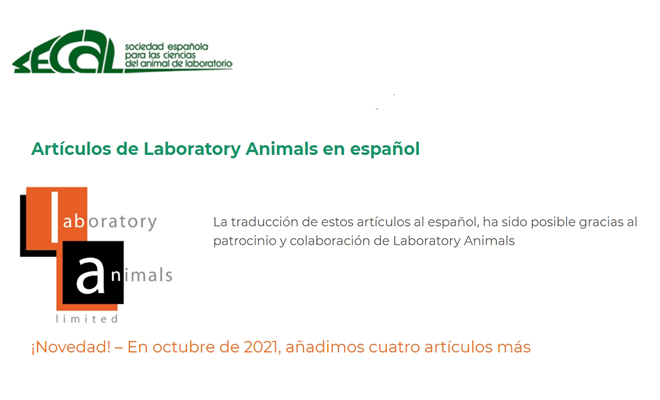 SECAL sociedad española para las ciencias del animal de laboratorio

Artículos de Laboratory Animals en español

laboratory
animals
limited

La traducción de estos artículos al español, ha sido posible gracias al patrocinio y colaboración de Laboratory Animals

¡Novedad! – En octubre de 2021, añadimos cuatro artículos más